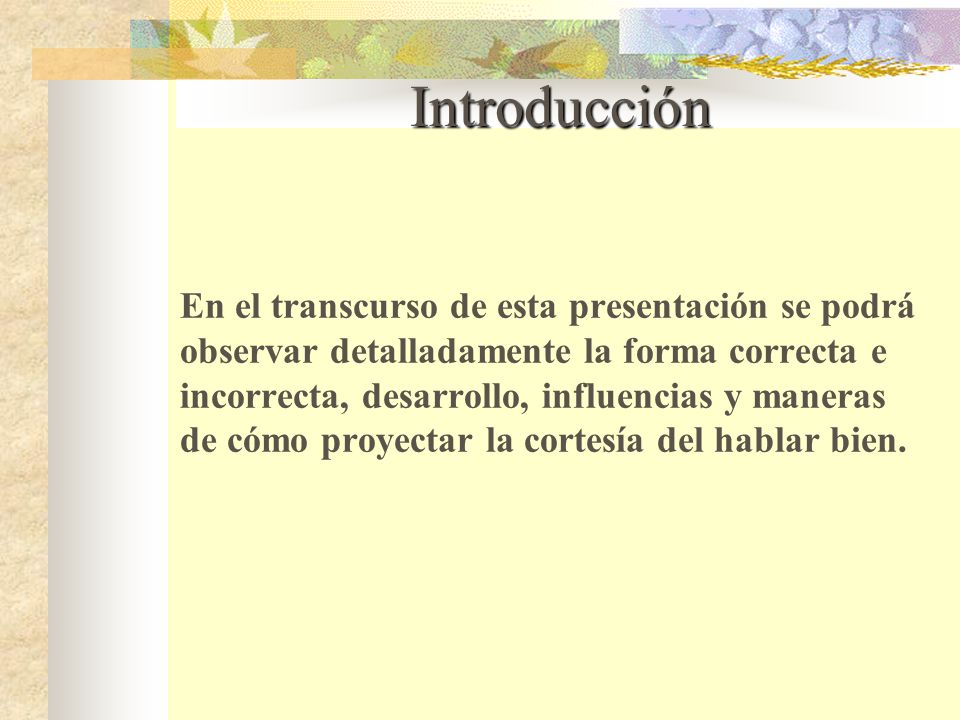 Introducción

En el transcurso de esta presentación se podrá observar detalladamente la forma correcta e incorrecta, desarrollo, influencias y maneras de cómo proyectar la cortesía del hablar bien.